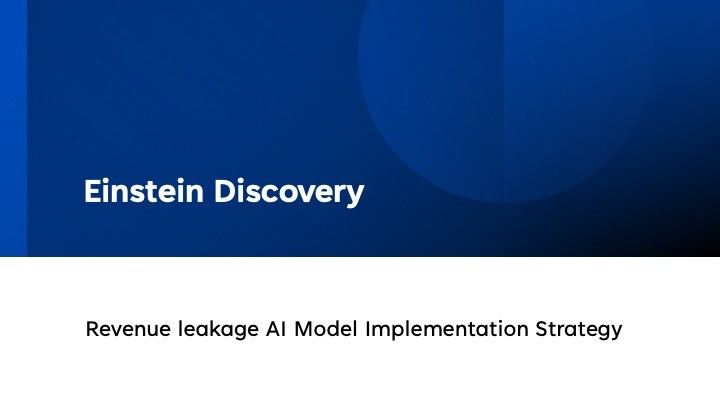 Einstein Discovery

Revenue leakage AI Model Implementation Strategy